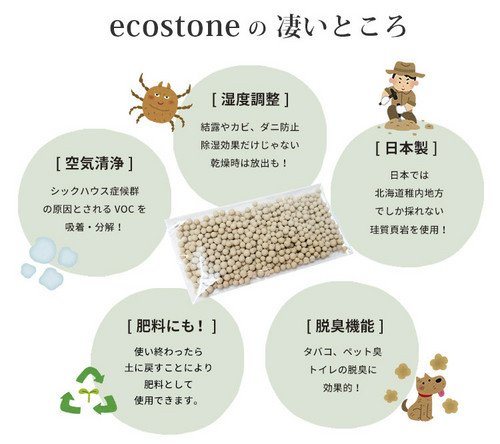 ecostone の 凄いところ

[ 湿度調整 ]

結露やカビ、ダニ防止
除湿効果だけじゃない
乾燥時は放出も！

[ 空気清浄 ]

シックハウス症候群
の原因とされる VOC を
吸着・分解！

[ 日本製 ]

日本では
北海道稚内地方
でしか採れない
珪質頁岩を使用！

[ 肥料にも！ ]

使い終わったら
土に戻すことにより
肥料として
使用できます。

[ 脱臭機能 ]

タバコ、ペット臭
トイレの脱臭に
効果的！